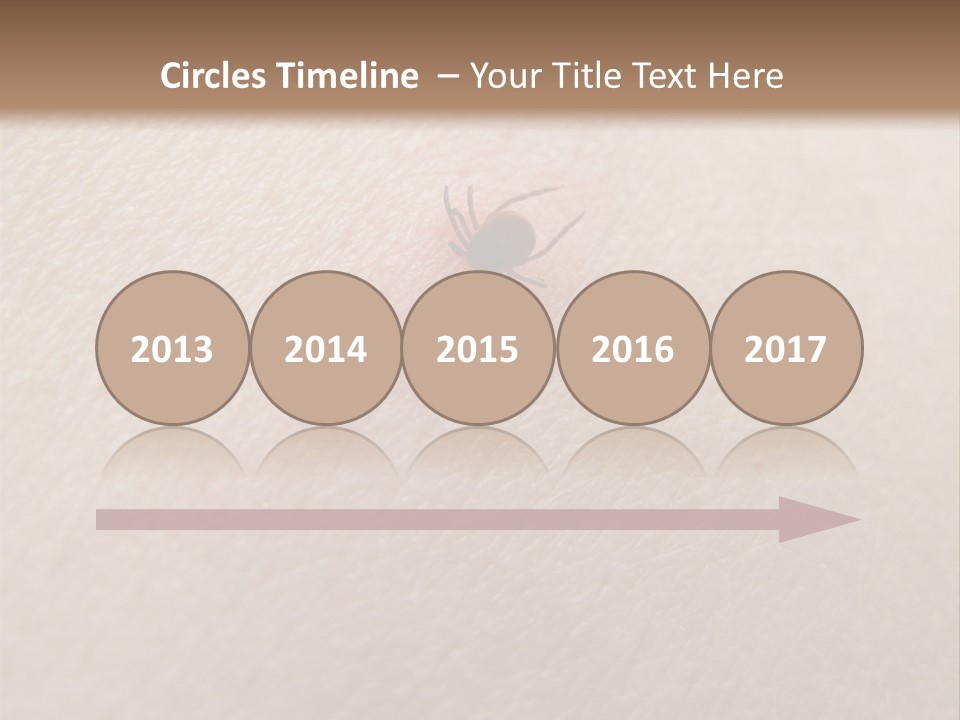 Circles Timeline – Your Title Text Here

2013
2014
2015
2016
2017